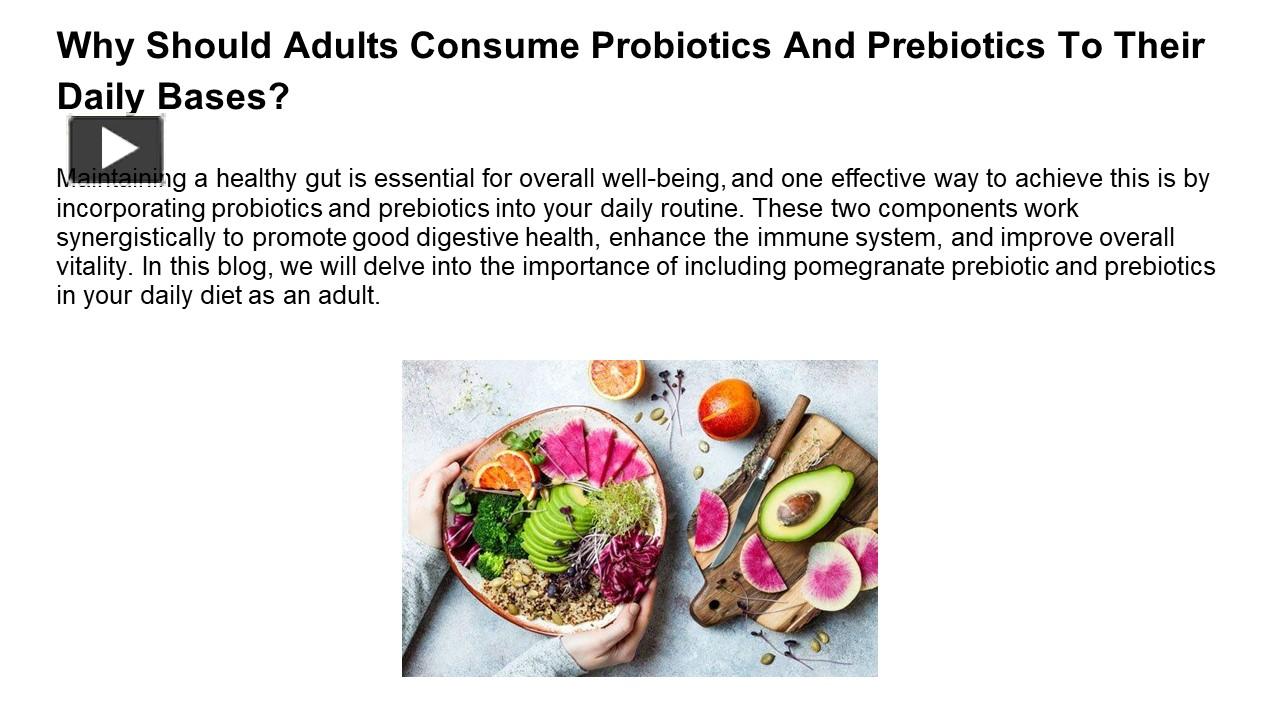 Why Should Adults Consume Probiotics And Prebiotics To Their Daily Bases?

Maintaining a healthy gut is essential for overall well-being, and one effective way to achieve this is by incorporating probiotics and prebiotics into your daily routine. These two components work synergistically to promote good digestive health, enhance the immune system, and improve overall vitality. In this blog, we will delve into the importance of including pomegranate prebiotic and prebiotics in your daily diet as an adult.